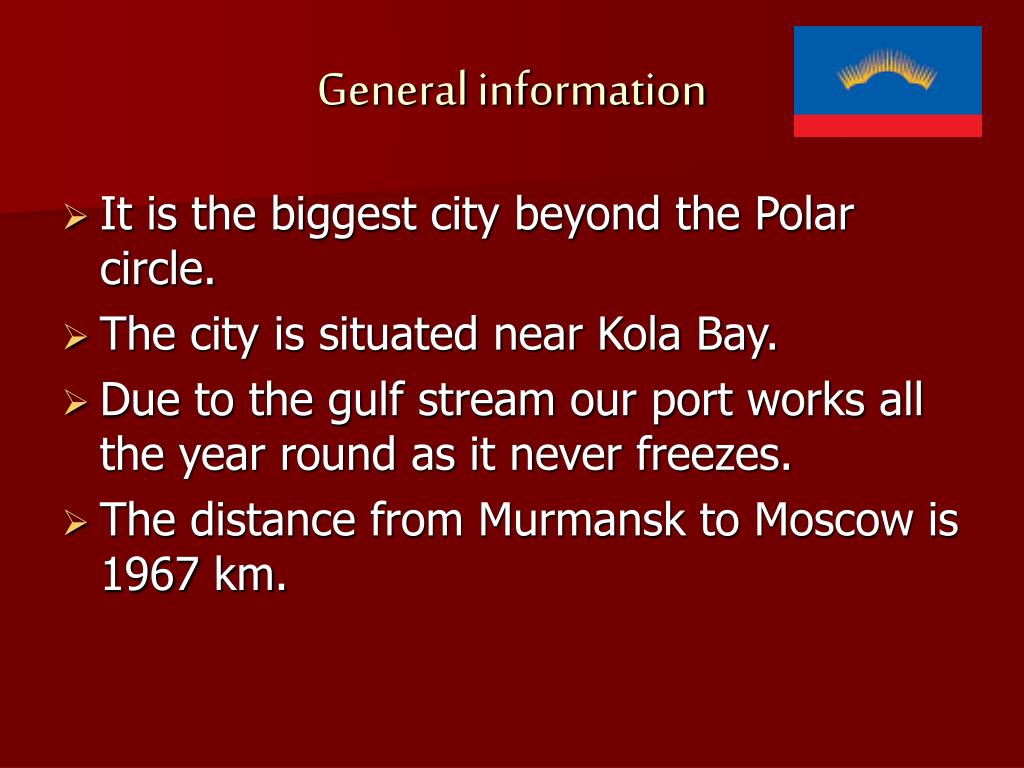 General information

➢ It is the biggest city beyond the Polar circle.
➢ The city is situated near Kola Bay.
➢ Due to the gulf stream our port works all the year round as it never freezes.
➢ The distance from Murmansk to Moscow is 1967 km.